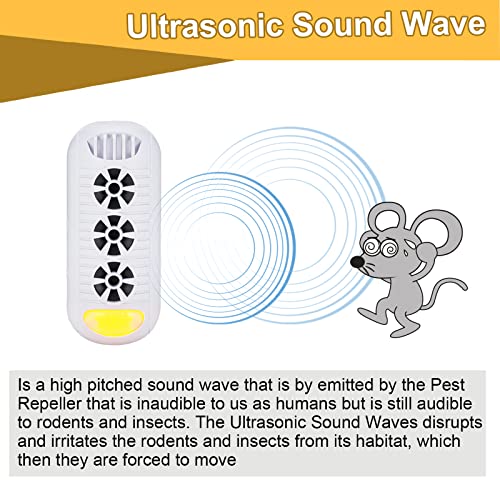 Ultrasonic Sound Wave

Is a high pitched sound wave that is by emitted by the Pest Repeller that is inaudible to us as humans but is still audible to rodents and insects. The Ultrasonic Sound Waves disrupts and irritates the rodents and insects from its habitat, which then they are forced to move